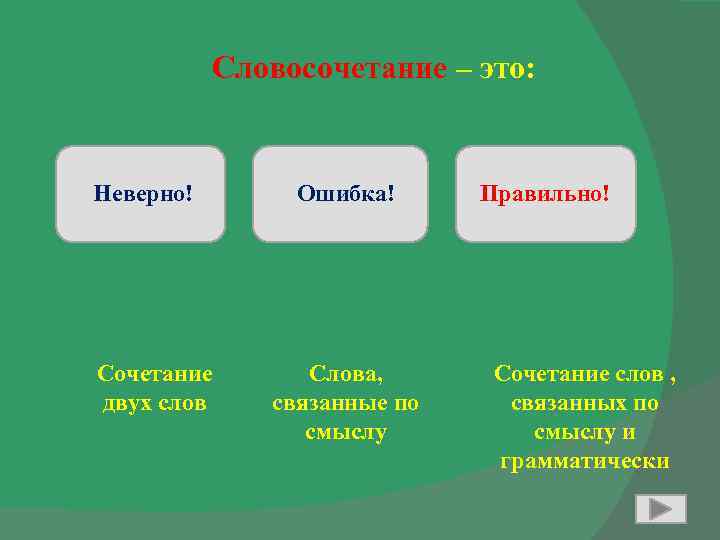 Словосочетание – это:

Неверно!

Ошибка!

Правильно!

Сочетание двух слов

Слова, связанные по смыслу

Сочетание слов , связанных по смыслу и грамматически